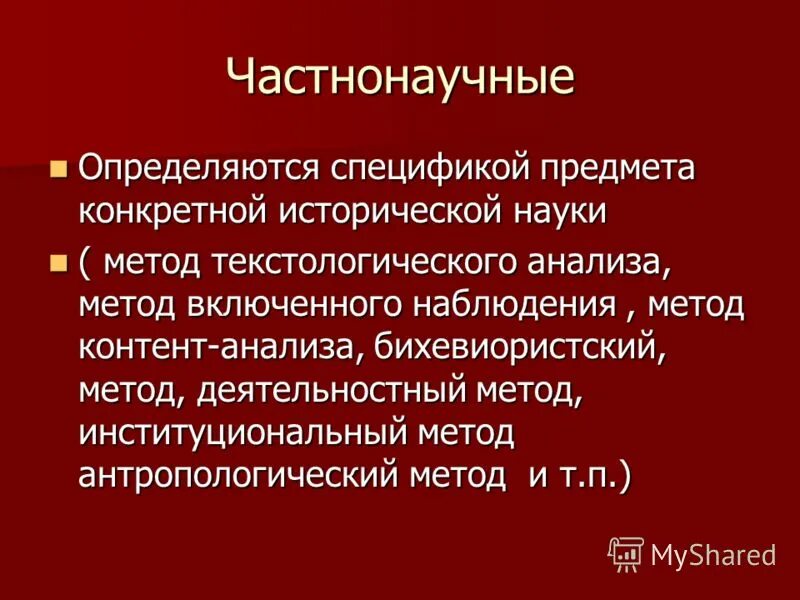 Частнонаучные

Определяются спецификой предмета конкретной исторической науки

( метод текстологического анализа, метод включенного наблюдения , метод контент-анализа, бихевиористский, метод, деятельностный метод, институциональный метод антропологический метод  и т.п.)

MyShared